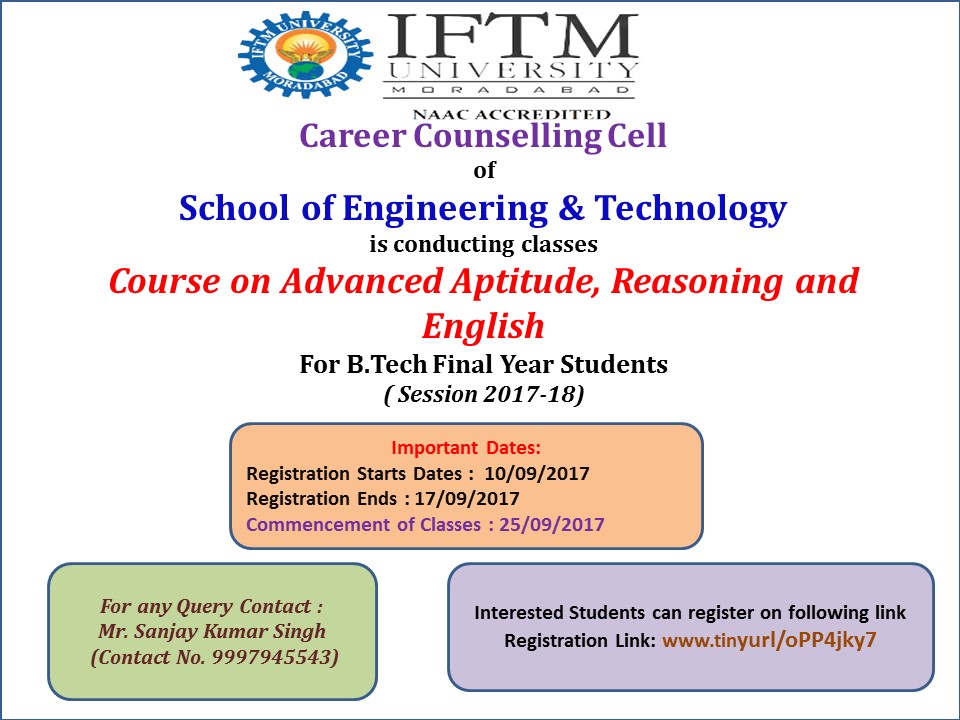 IFTM UNIVERSITY MORADABAD

IFTM UNIVERSITY MORADABAD

NAAC ACCREDITED

Career Counselling Cell

of

School of Engineering & Technology

is conducting classes

Course on Advanced Aptitude, Reasoning and English

For B.Tech Final Year Students

( Session 2017-18)

Important Dates:
Registration Starts Dates : 10/09/2017
Registration Ends : 17/09/2017
Commencement of Classes : 25/09/2017

For any Query Contact :
Mr. Sanjay Kumar Singh
(Contact No. 9997945543)

Interested Students can register on following link
Registration Link: www.tinyurl/oPP4jky7